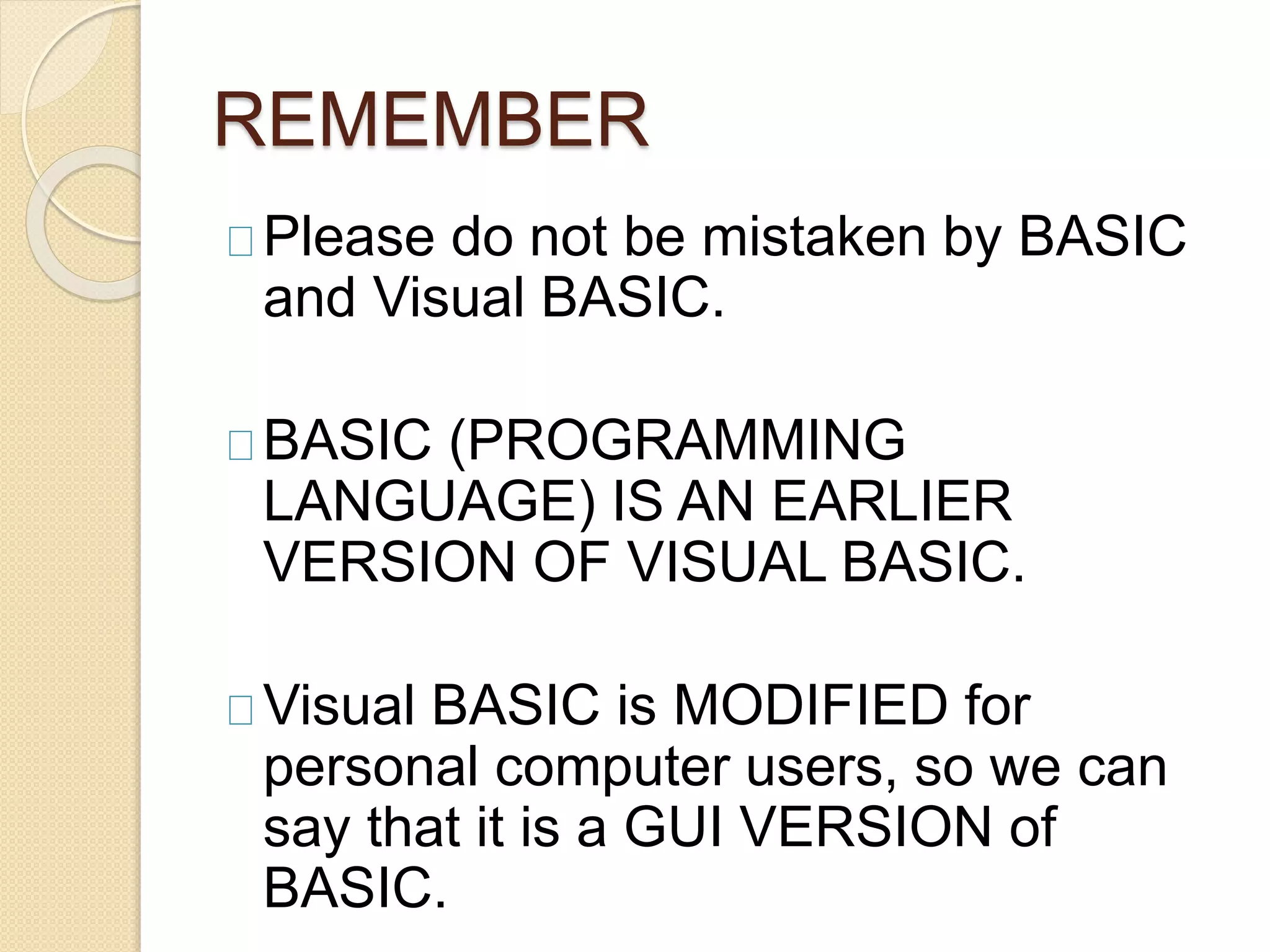 REMEMBER

Please do not be mistaken by BASIC and Visual BASIC.

BASIC (PROGRAMMING LANGUAGE) IS AN EARLIER VERSION OF VISUAL BASIC.

Visual BASIC is MODIFIED for personal computer users, so we can say that it is a GUI VERSION of BASIC.